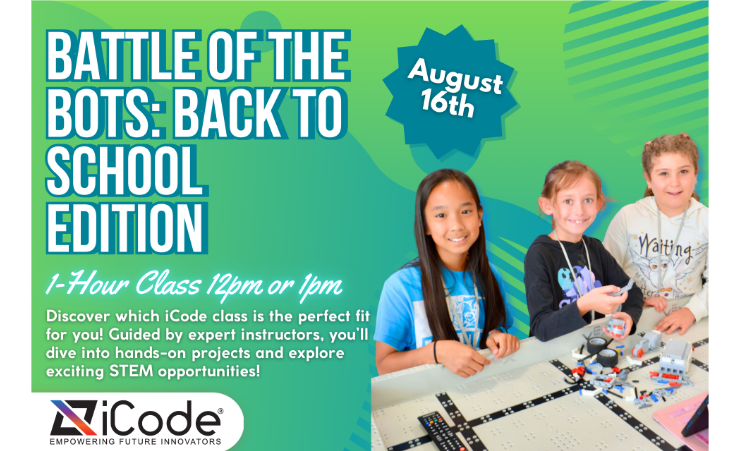 BATTLE OF THE BOTS: BACK TO SCHOOL EDITION

August 16th

1-Hour Class 12pm or 1pm

Discover which iCode class is the perfect fit for you! Guided by expert instructors, you'll dive into hands-on projects and explore exciting STEM opportunities!

iCode®
EMPOWERING FUTURE INNOVATORS

Waiting